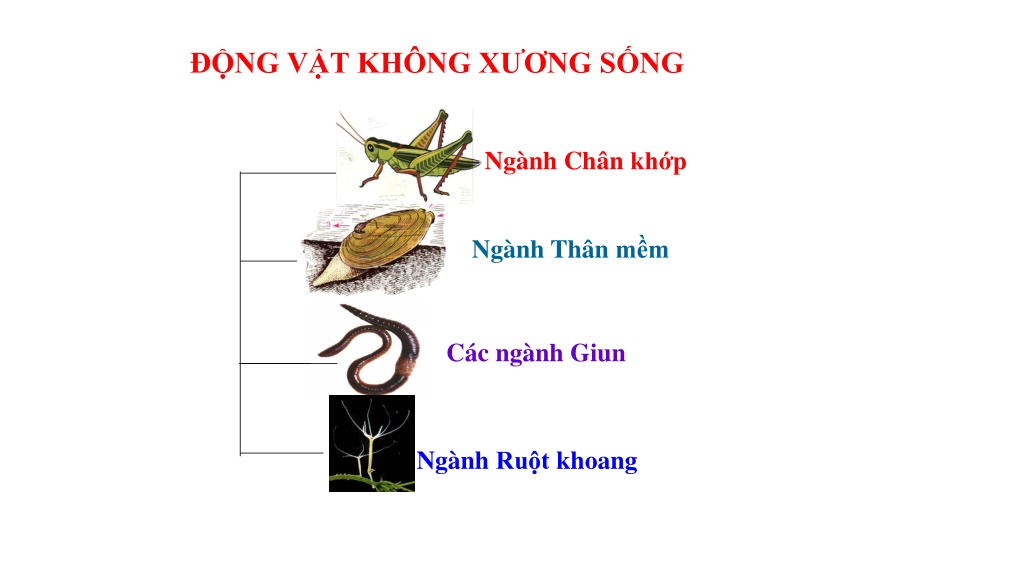 ĐỘNG VẬT KHÔNG XƯƠNG SỐNG

Ngành Chân khớp

Ngành Thân mềm

Các ngành Giun

Ngành Ruột khoang